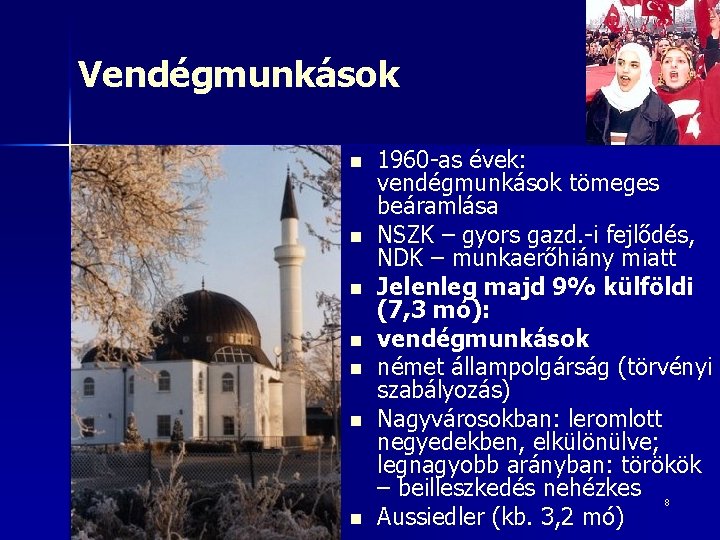 Vendégmunkások

- 1960-as évek: vendégmunkások tömeges beáramlása
- NSZK – gyors gazd.-i fejlődés, NDK – munkaerőhiány miatt
- Jelenleg majd 9% külföldi (7,3 mó):
- vendégmunkások
- német állampolgárság (törvényi szabályozás)
- Nagyvárosokban: leromlott negyedekben, elkülönülve; legnagyobb arányban: törökök – beilleszkedés nehézkes
- Aussiedler (kb. 3,2 mó)

8